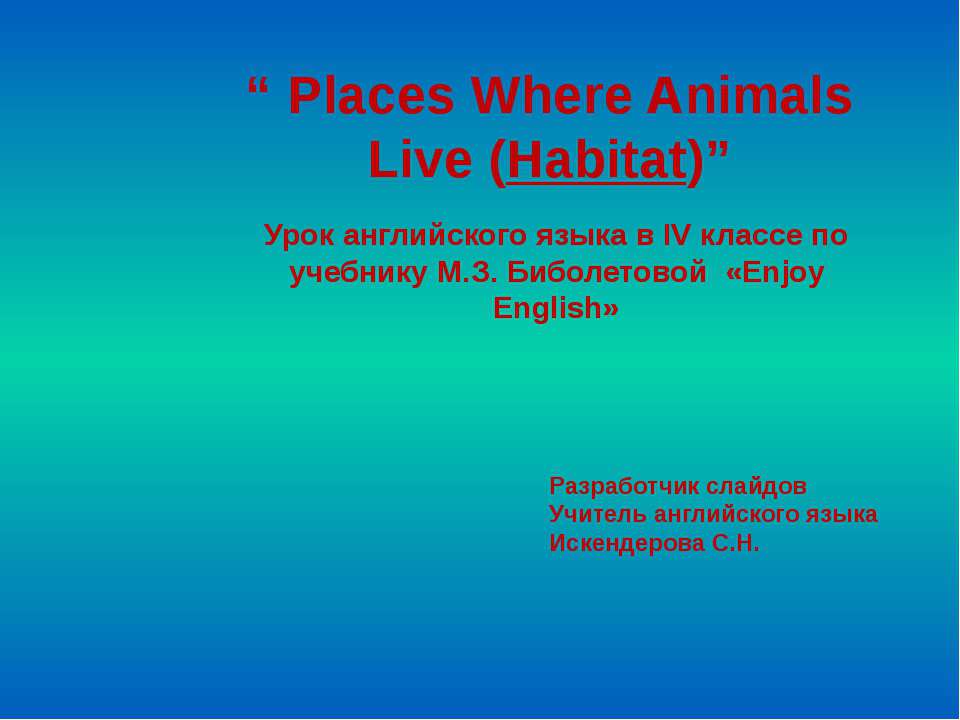 “ Places Where Animals Live (Habitat)”

Урок английского языка в IV классе по учебнику М.З. Биболетовой «Enjoy English»

Разработчик слайдов
Учитель английского языка
Искендерова С.Н.